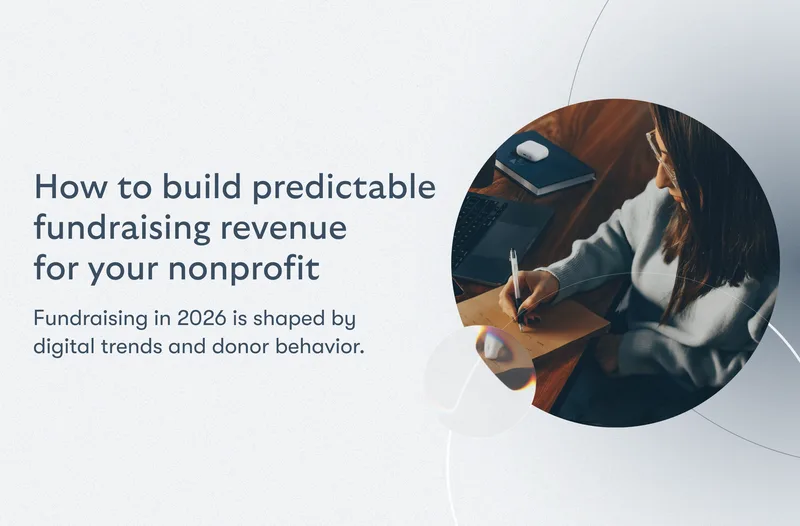 How to build predictable fundraising revenue for your nonprofit

Fundraising in 2026 is shaped by digital trends and donor behavior.